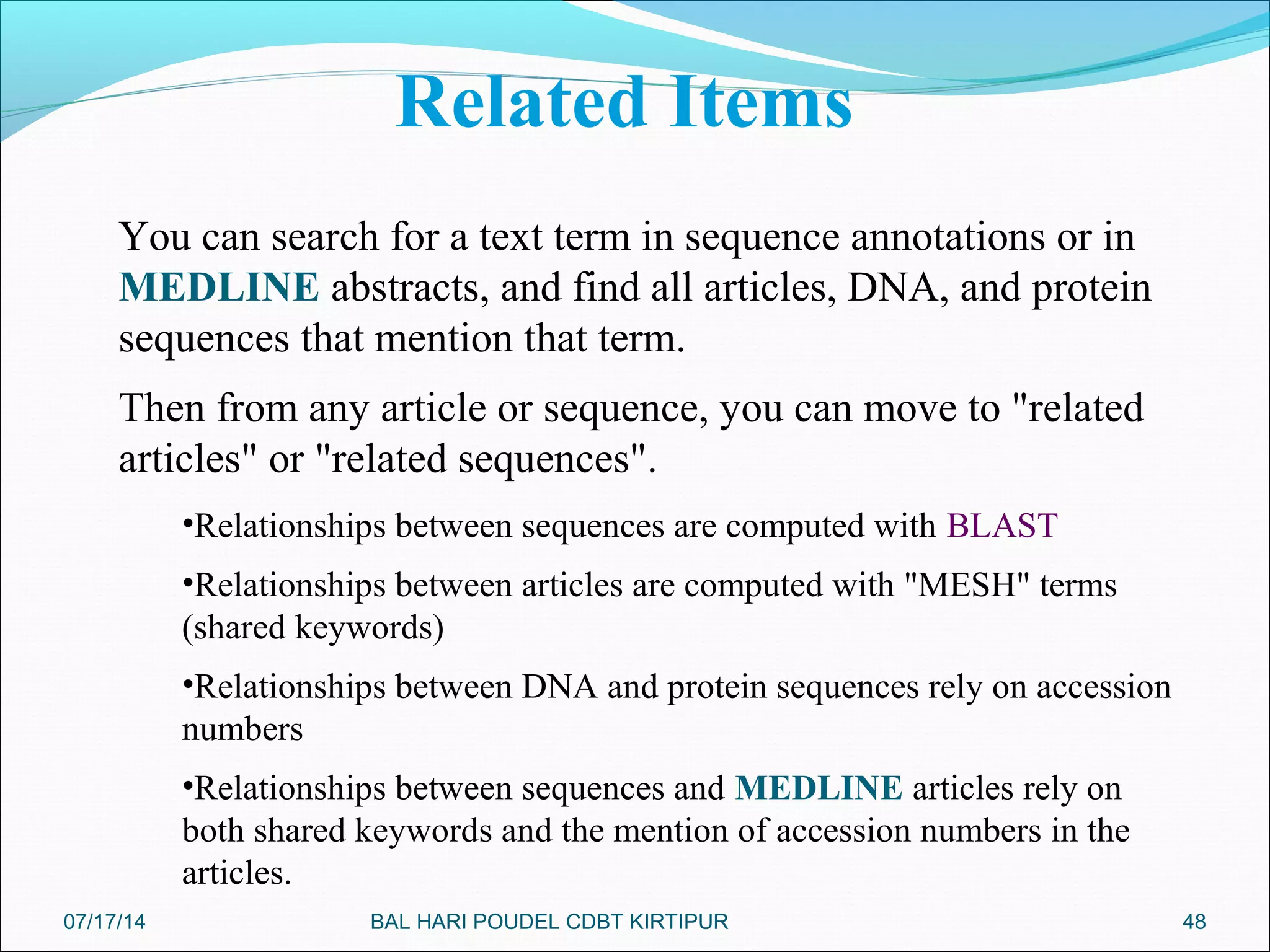 Related Items

You can search for a text term in sequence annotations or in MEDLINE abstracts, and find all articles, DNA, and protein sequences that mention that term.

Then from any article or sequence, you can move to "related articles" or "related sequences".

•Relationships between sequences are computed with BLAST

•Relationships between articles are computed with "MESH" terms (shared keywords)

•Relationships between DNA and protein sequences rely on accession numbers

•Relationships between sequences and MEDLINE articles rely on both shared keywords and the mention of accession numbers in the articles.

07/17/14

BAL HARI POUDEL CDBT KIRTIPUR

48